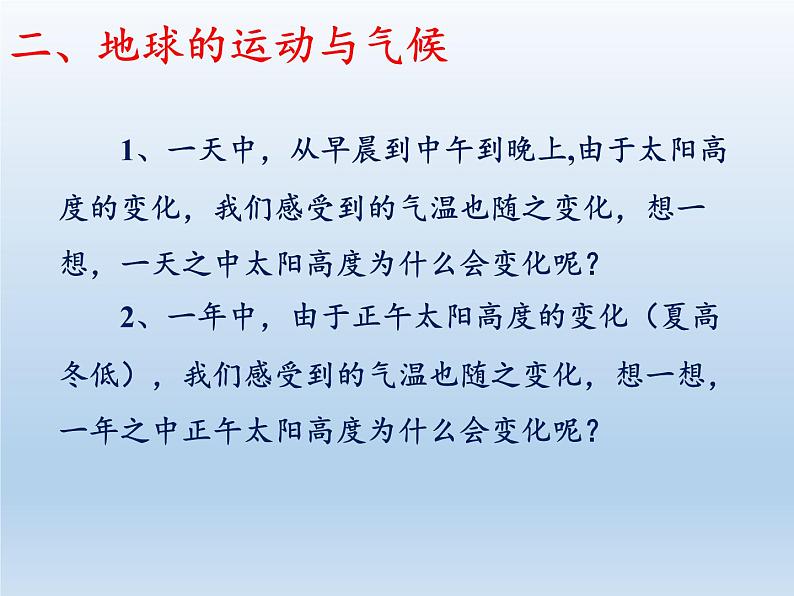 二、地球的运动与气候

1、一天中，从早晨到中午到晚上,由于太阳高度的变化，我们感受到的气温也随之变化，想一想，一天之中太阳高度为什么会变化呢？

2、一年中，由于正午太阳高度的变化（夏高冬低），我们感受到的气温也随之变化，想一想，一年之中正午太阳高度为什么会变化呢？